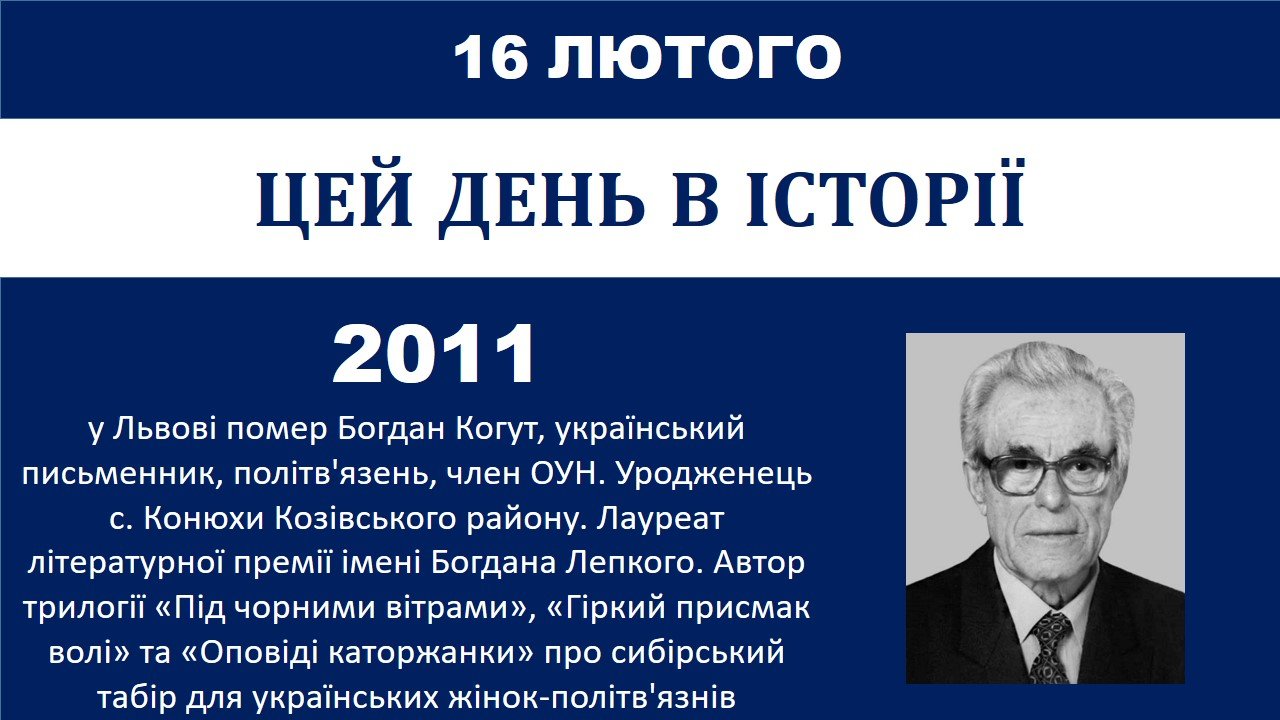 16 ЛЮТОГО

ЦЕЙ ДЕНЬ В ІСТОРІЇ

2011

у Львові помер Богдан Когут, український письменник, політв'язень, член ОУН. Уродженець с. Конюхи Козівського району. Лауреат літературної премії імені Богдана Лепкого. Автор трилогії «Під чорними вітрами», «Гіркий присмак волі» та «Оповіді каторжанки» про сибірський табір для українських жінок-політв'язнів